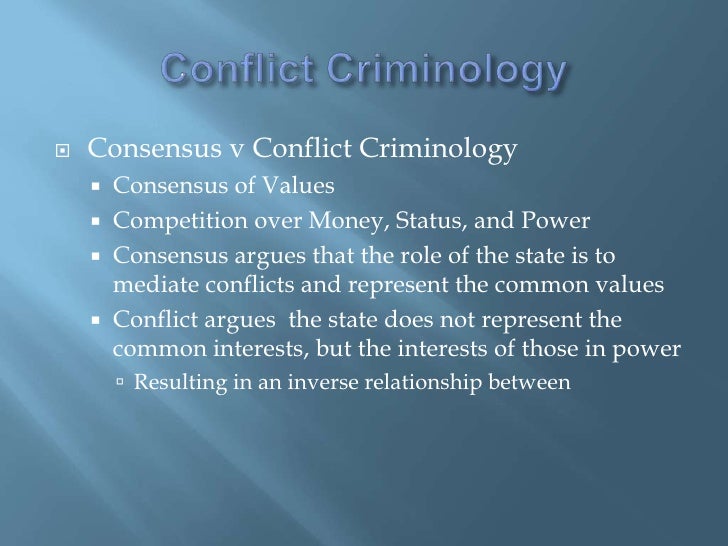 Conflict Criminology

Consensus v Conflict Criminology
Consensus of Values
Competition over Money, Status, and Power
Consensus argues that the role of the state is to mediate conflicts and represent the common values
Conflict argues the state does not represent the common interests, but the interests of those in power
Resulting in an inverse relationship between